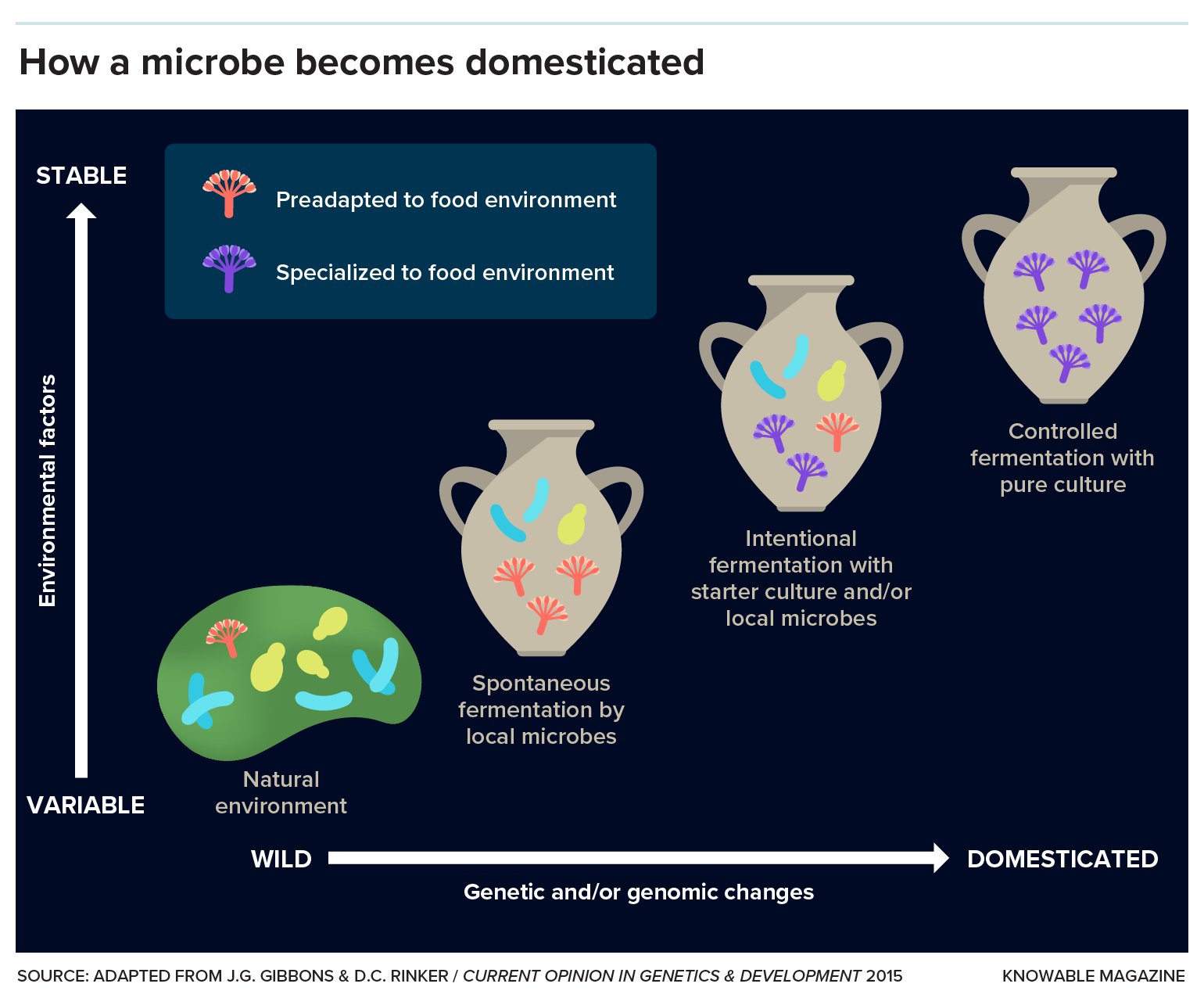 How a microbe becomes domesticated

STABLE

Preadapted to food environment

Specialized to food environment

Environmental factors

VARIABLE

Natural environment

Spontaneous fermentation by local microbes

Intentional fermentation with starter culture and/or local microbes

Controlled fermentation with pure culture

WILD

DOMESTICATED

Genetic and/or genomic changes

SOURCE: ADAPTED FROM J.G. GIBBONS & D.C. RINKER / CURRENT OPINION IN GENETICS & DEVELOPMENT 2015

KNOWABLE MAGAZINE